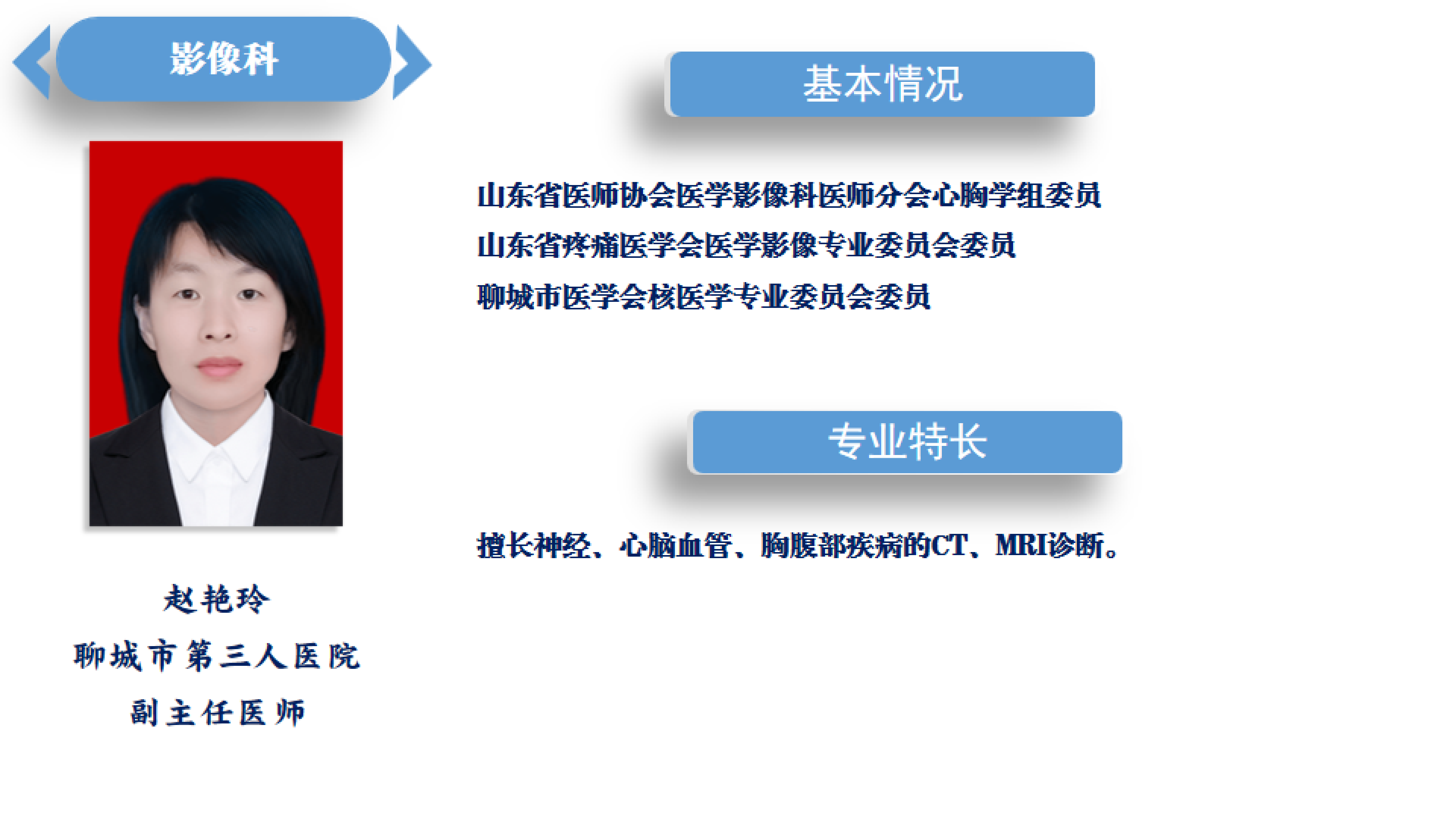 影像科

赵艳玲
聊城市第三人医院
副主任医师

基本情况

山东省医师协会医学影像科医师分会心胸学组委员
山东省疼痛医学会医学影像专业委员会委员
聊城市医学会核医学专业委员会委员

专业特长

擅长神经、心脑血管、胸腹部疾病的CT、MRI诊断。